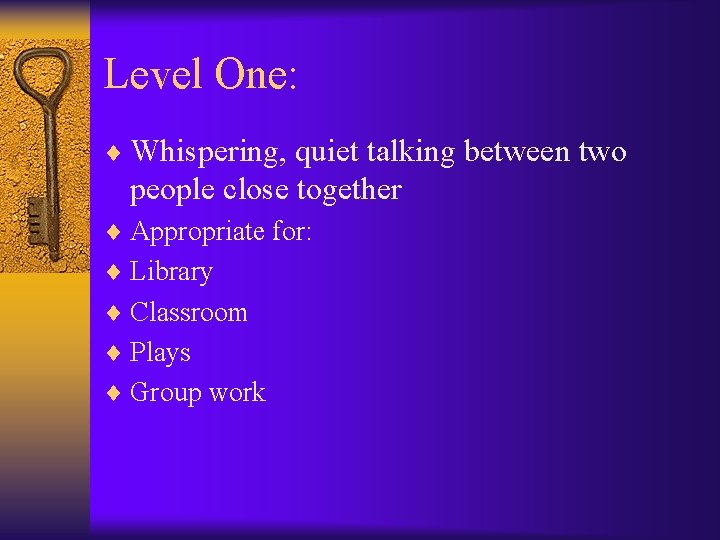 Level One:

♦ Whispering, quiet talking between two people close together
♦ Appropriate for:
♦ Library
♦ Classroom
♦ Plays
♦ Group work